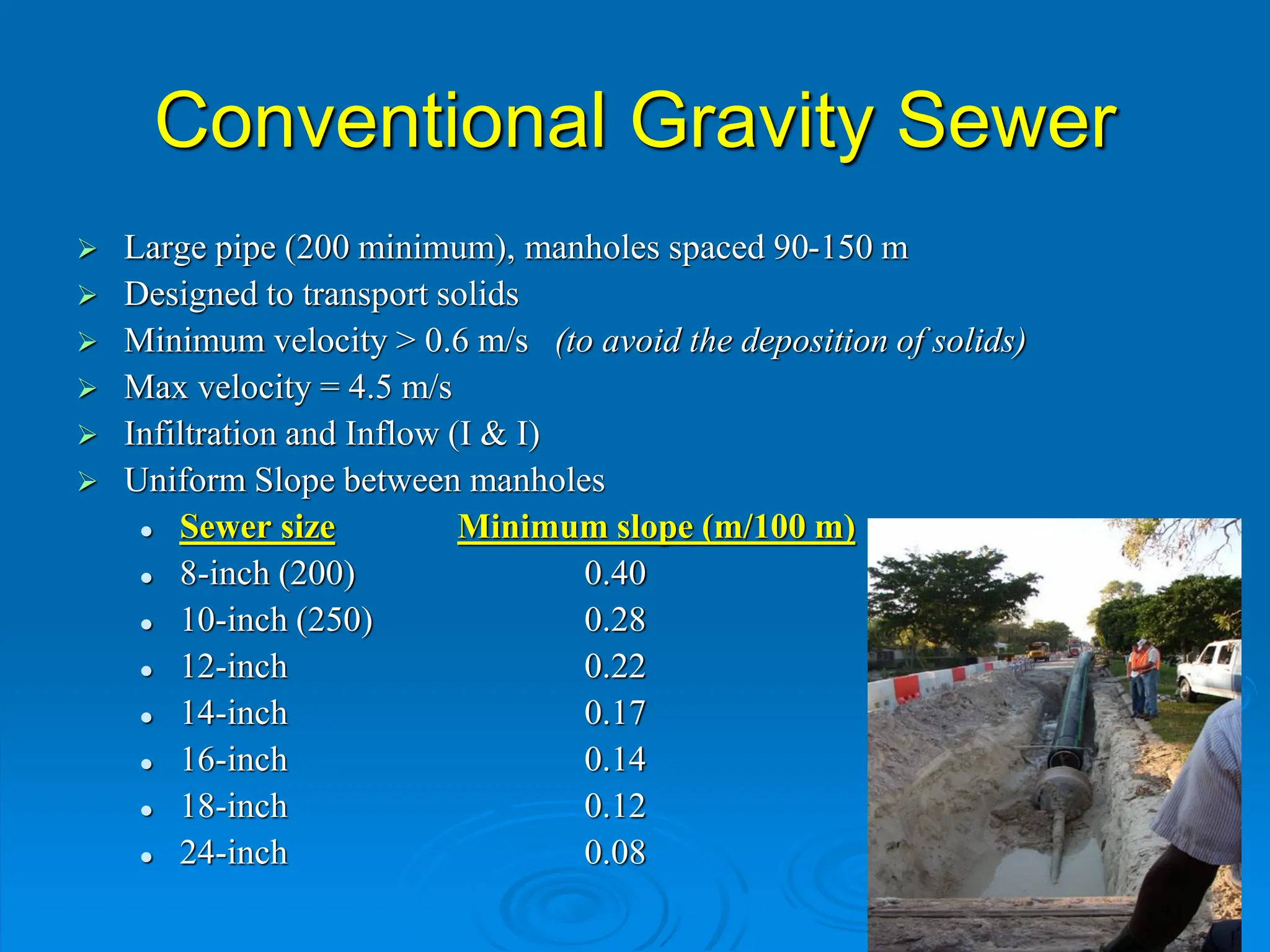 Conventional Gravity Sewer

➢ Large pipe (200 minimum), manholes spaced 90-150 m
➢ Designed to transport solids
➢ Minimum velocity > 0.6 m/s (to avoid the deposition of solids)
➢ Max velocity = 4.5 m/s
➢ Infiltration and Inflow (I & I)
➢ Uniform Slope between manholes

| Sewer size | Minimum slope (m/100 m) |
|---|---|
| 8-inch (200) | 0.40 |
| 10-inch (250) | 0.28 |
| 12-inch | 0.22 |
| 14-inch | 0.17 |
| 16-inch | 0.14 |
| 18-inch | 0.12 |
| 24-inch | 0.08 |